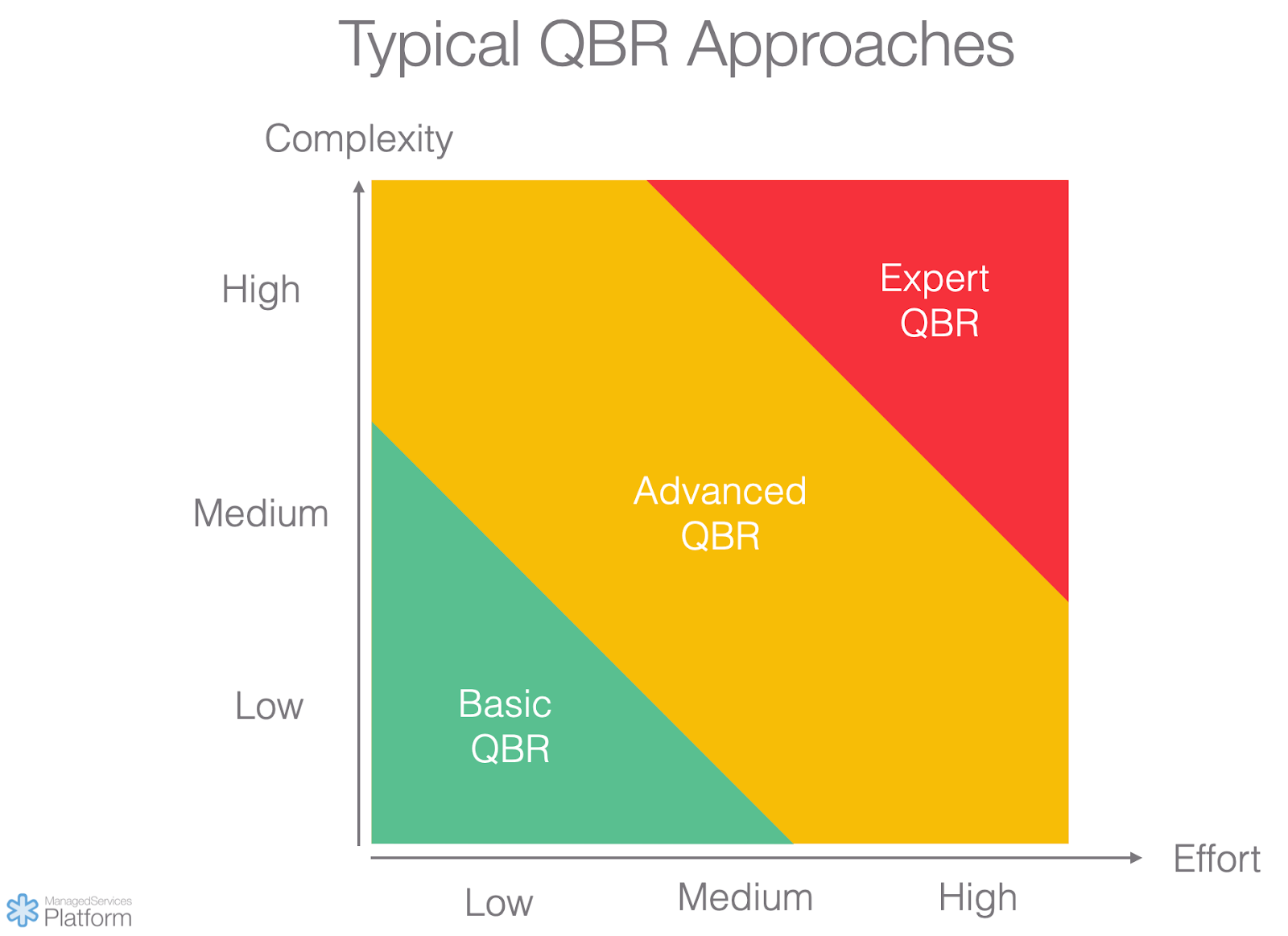 Typical QBR Approaches

Complexity

High

Medium

Low

Expert QBR

Advanced QBR

Basic QBR

Effort

Low

Medium

High

ManagedServices Platform